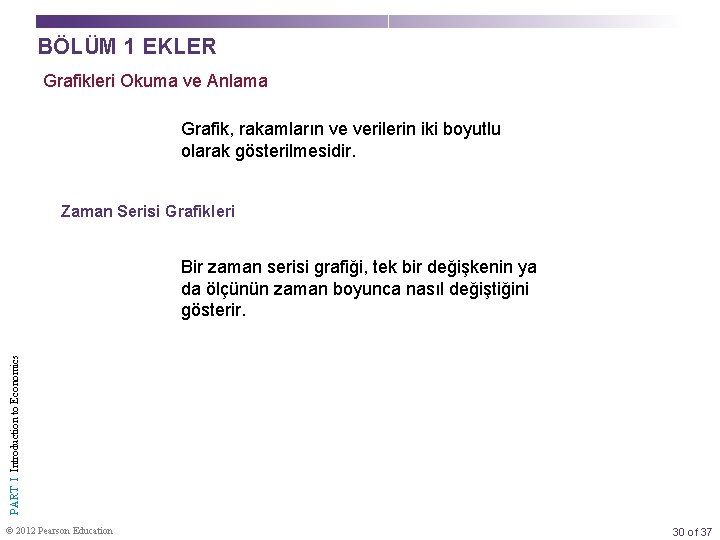 BÖLÜM 1 EKLER

Grafikleri Okuma ve Anlama

Grafik, rakamların ve verilerin iki boyutlu olarak gösterilmesidir.

Zaman Serisi Grafikleri

Bir zaman serisi grafiği, tek bir değişkenin ya da ölçünün zaman boyunca nasıl değiştiğini gösterir.

PART I Introduction to Economics

© 2012 Pearson Education

30 of 37